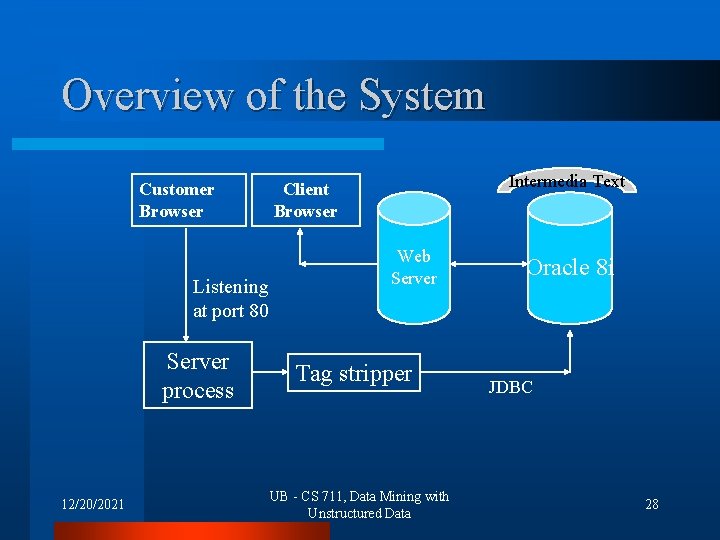 Overview of the System

Customer Browser

Client Browser

Intermedia Text

Web Server

Oracle 8i

Listening at port 80

Server process

Tag stripper

JDBC

12/20/2021

UB - CS 711, Data Mining with Unstructured Data

28